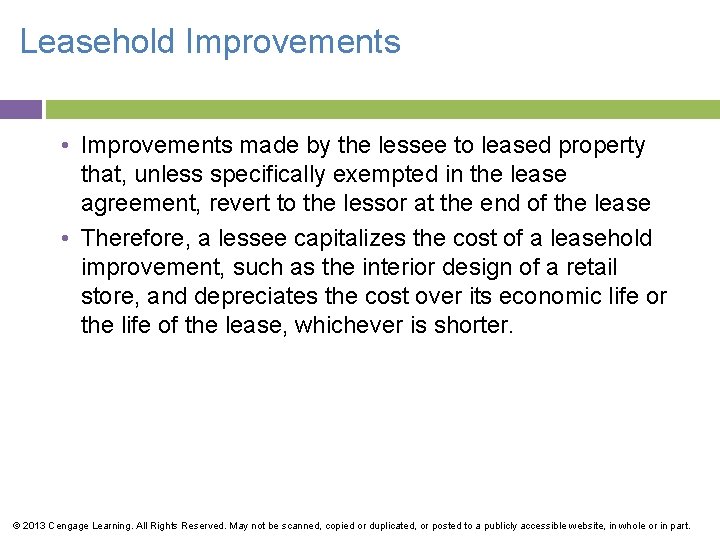 Leasehold Improvements

• Improvements made by the lessee to leased property that, unless specifically exempted in the lease agreement, revert to the lessor at the end of the lease

• Therefore, a lessee capitalizes the cost of a leasehold improvement, such as the interior design of a retail store, and depreciates the cost over its economic life or the life of the lease, whichever is shorter.

© 2013 Cengage Learning. All Rights Reserved. May not be scanned, copied or duplicated, or posted to a publicly accessible website, in whole or in part.